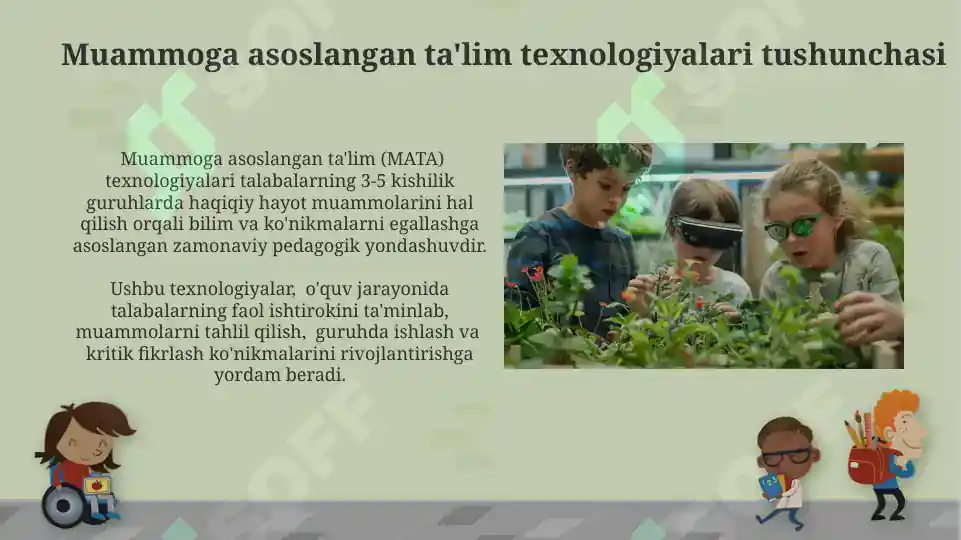 Muammoga asoslangan ta'lim texnologiyalari tushunchasi

Muammoga asoslangan ta'lim (MATA) texnologiyalari talabalarning 3-5 kishilik guruhlarda haqiqiy hayot muammolarini hal qilish orqali bilim va ko'nikmalarni egallashga asoslangan zamonaviy pedagogik yondashuvdir.

Ushbu texnologiyalar, o'quv jarayonida talabalarning faol ishtirokini ta'minlab, muammolarni tahlil qilish, guruhda ishlash va kritik fikrlash ko'nikmalarini rivojlantirishga yordam beradi.